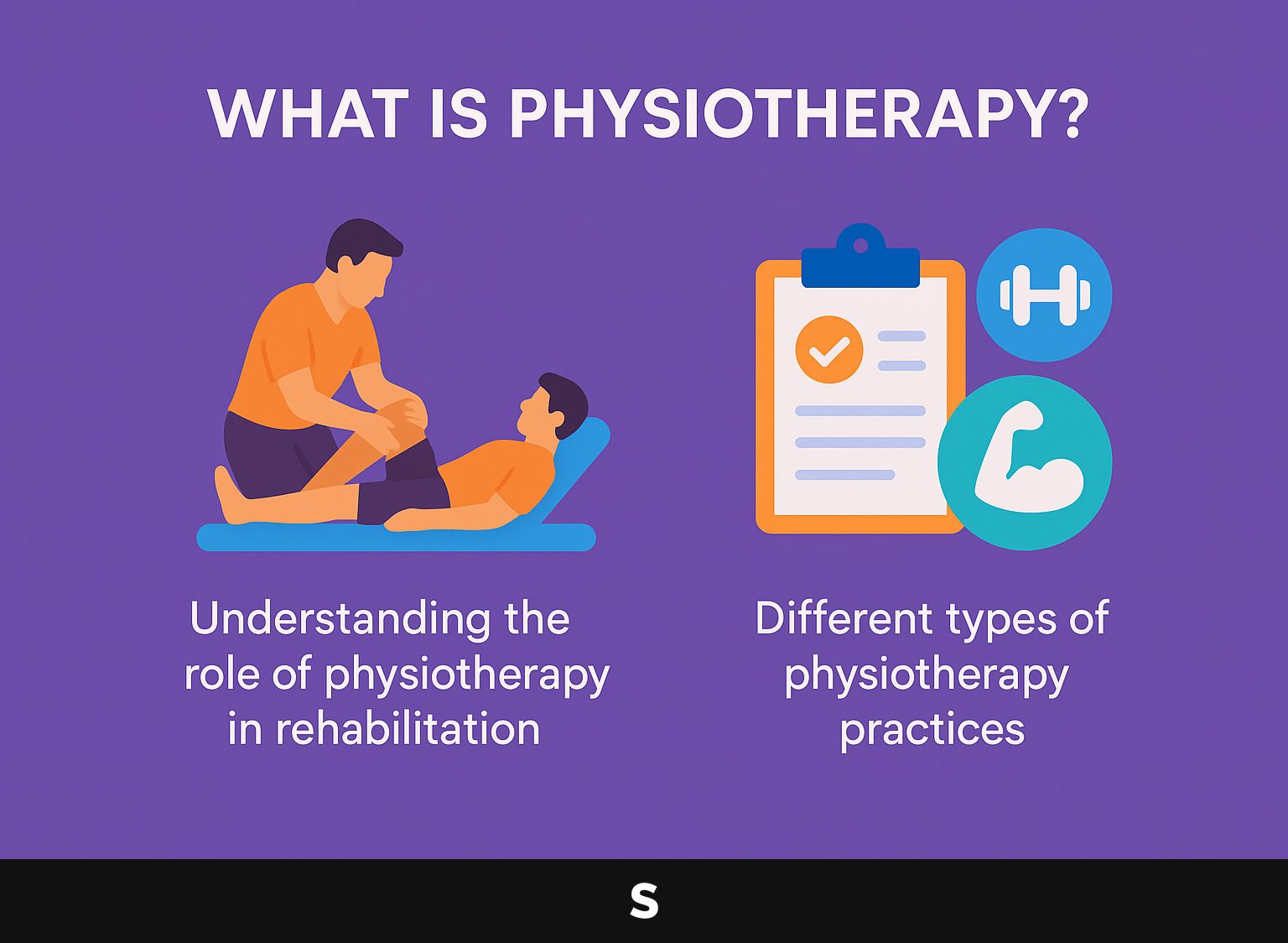 WHAT IS PHYSIOTHERAPY?

Understanding the role of physiotherapy in rehabilitation

Different types of physiotherapy practices

S